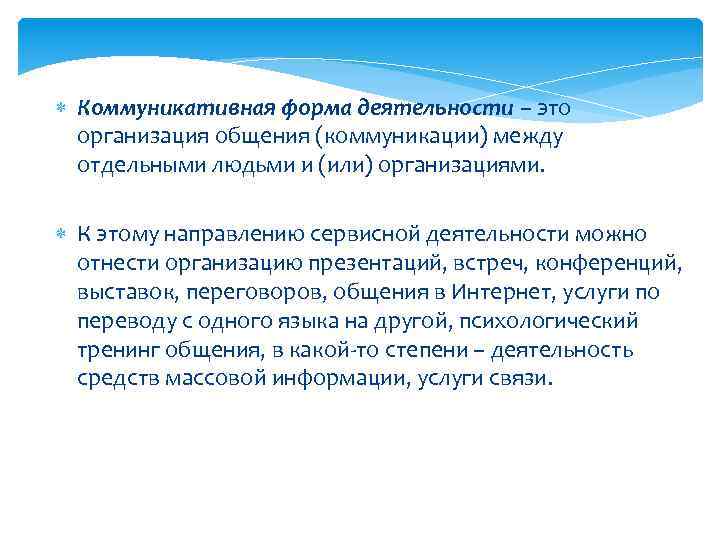 Коммуникативная форма деятельности – это организация общения (коммуникации) между отдельными людьми и (или) организациями.

К этому направлению сервисной деятельности можно отнести организацию презентаций, встреч, конференций, выставок, переговоров, общения в Интернет, услуги по переводу с одного языка на другой, психологический тренинг общения, в какой-то степени – деятельность средств массовой информации, услуги связи.